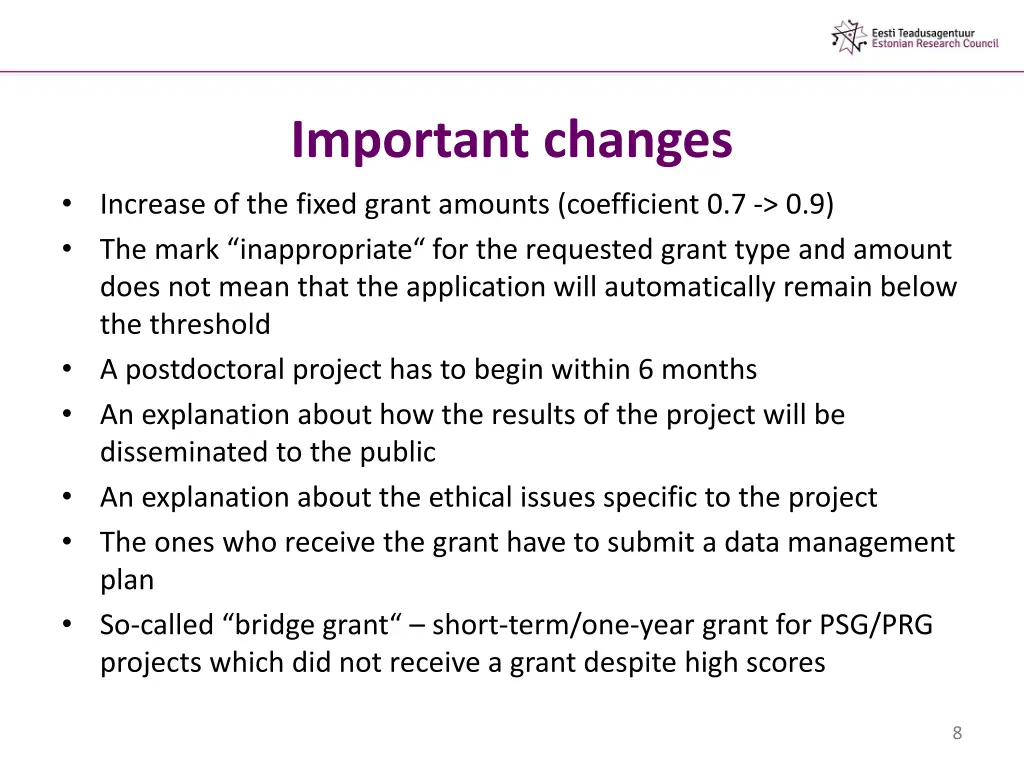 Eesti Teadusagentuur
Estonian Research Council

Important changes

• Increase of the fixed grant amounts (coefficient 0.7 -> 0.9)
• The mark “inappropriate“ for the requested grant type and amount does not mean that the application will automatically remain below the threshold
• A postdoctoral project has to begin within 6 months
• An explanation about how the results of the project will be disseminated to the public
• An explanation about the ethical issues specific to the project
• The ones who receive the grant have to submit a data management plan
• So-called “bridge grant“ – short-term/one-year grant for PSG/PRG projects which did not receive a grant despite high scores

8